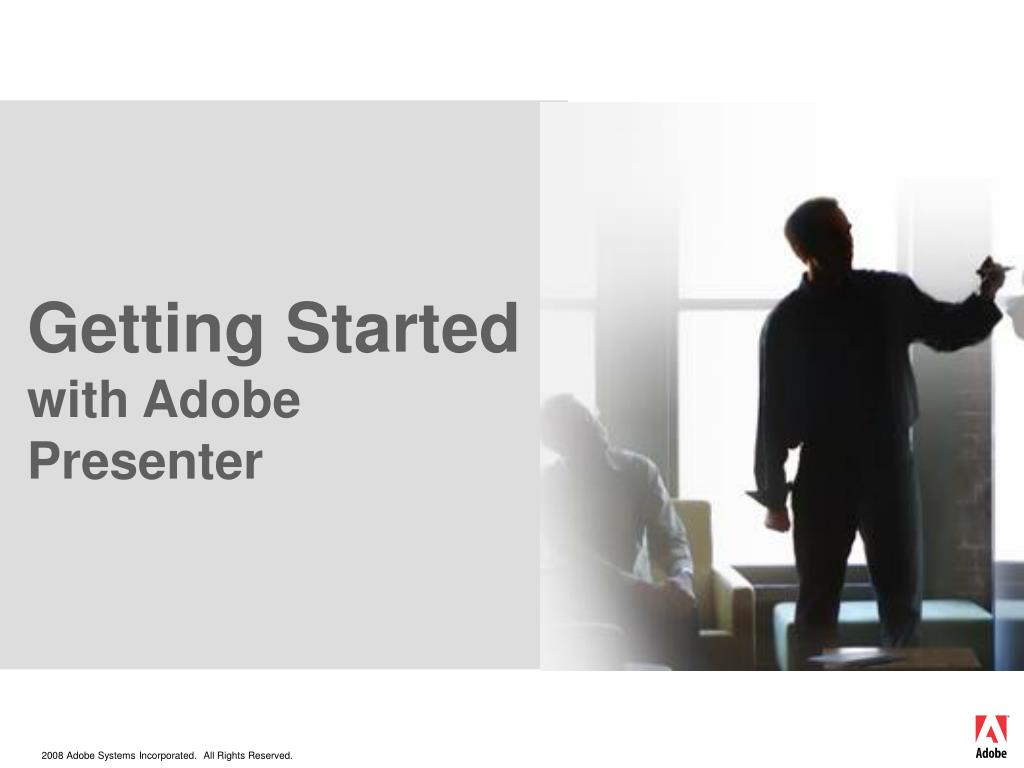 Getting Started
with Adobe Presenter

2008 Adobe Systems Incorporated. All Rights Reserved.

Adobe